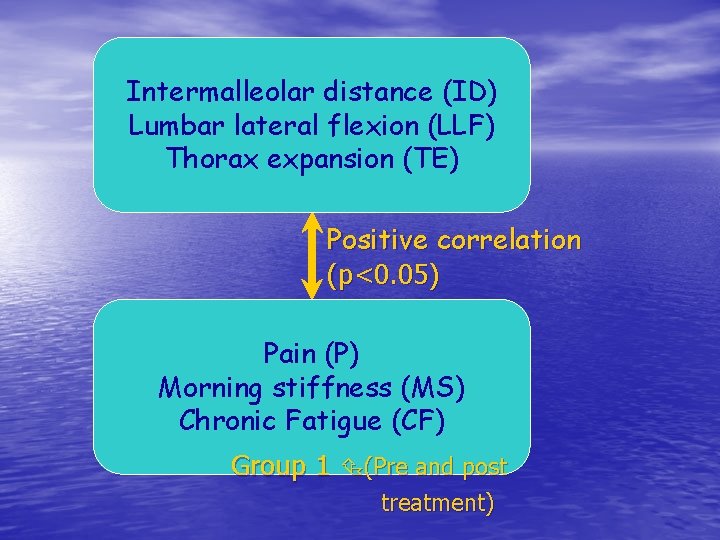 Intermalleolar distance (ID)
Lumbar lateral flexion (LLF)
Thorax expansion (TE)

Positive correlation (p<0.05)

Pain (P)
Morning stiffness (MS)
Chronic Fatigue (CF)

Group 1 (Pre and post treatment)